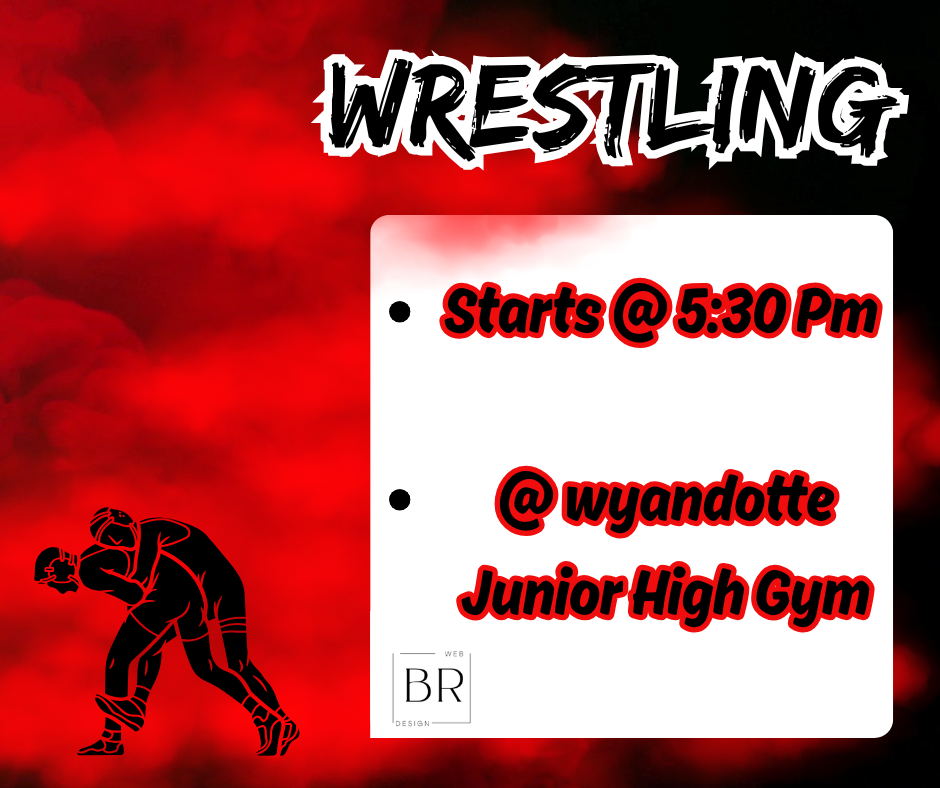 WRESTLING

• Starts @ 5:30 Pm

• @ wyandotte Junior High Gym

WEB
BR
DESIGN